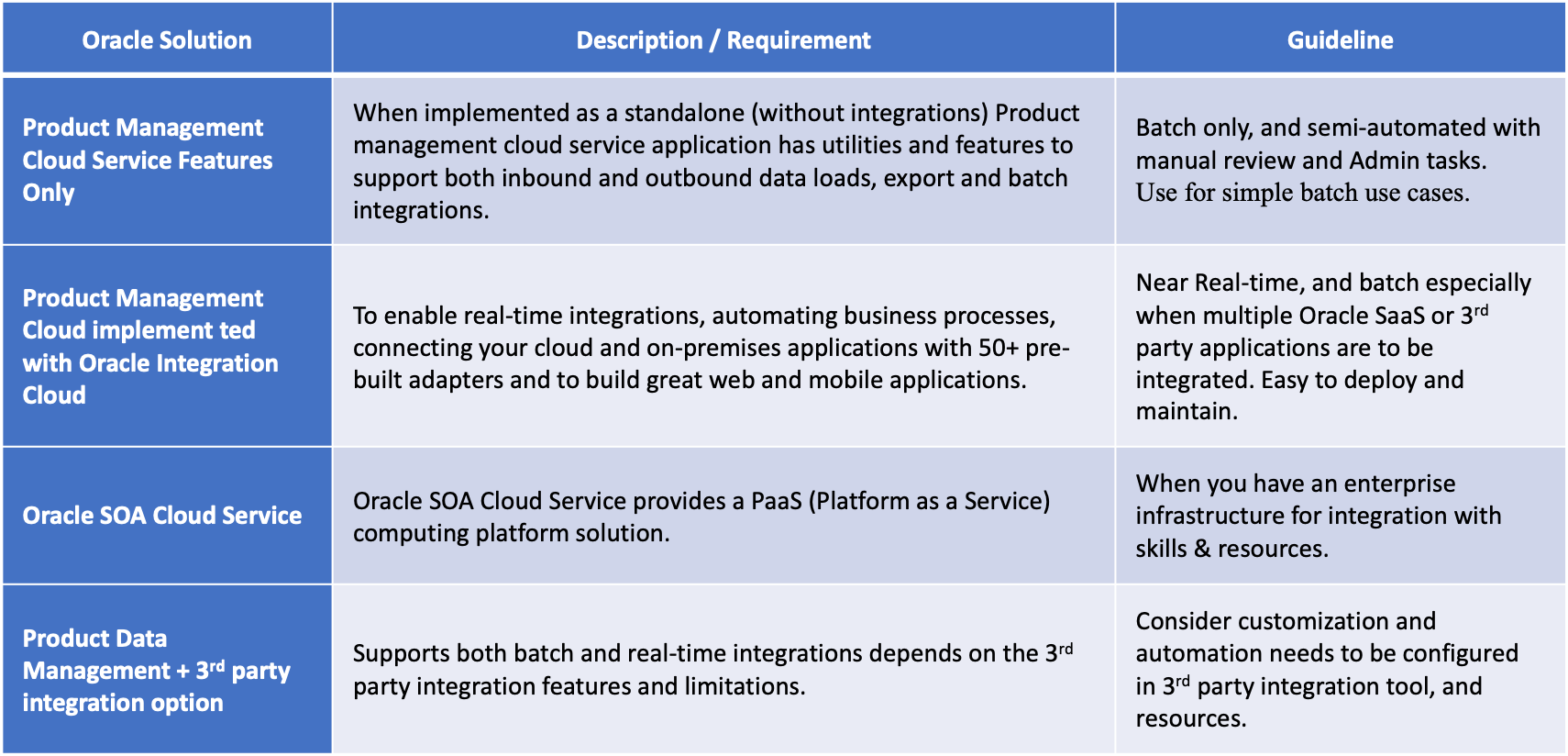 | Oracle Solution | Description / Requirement | Guideline |
|---|---|---|
| Product Management Cloud Service Features Only | When implemented as a standalone (without integrations) Product management cloud service application has utilities and features to support both inbound and outbound data loads, export and batch integrations. | Batch only, and semi-automated with manual review and Admin tasks. Use for simple batch use cases. |
| Product Management Cloud implement ted with Oracle Integration Cloud | To enable real-time integrations, automating business processes, connecting your cloud and on-premises applications with 50+ pre-built adapters and to build great web and mobile applications. | Near Real-time, and batch especially when multiple Oracle SaaS or 3$^{rd}$ party applications are to be integrated. Easy to deploy and maintain. |
| Oracle SOA Cloud Service | Oracle SOA Cloud Service provides a PaaS (Platform as a Service) computing platform solution. | When you have an enterprise infrastructure for integration with skills & resources. |
| Product Data Management + 3$^{rd}$ party integration option | Supports both batch and real-time integrations depends on the 3$^{rd}$ party integration features and limitations. | Consider customization and automation needs to be configured in 3$^{rd}$ party integration tool, and resources. |